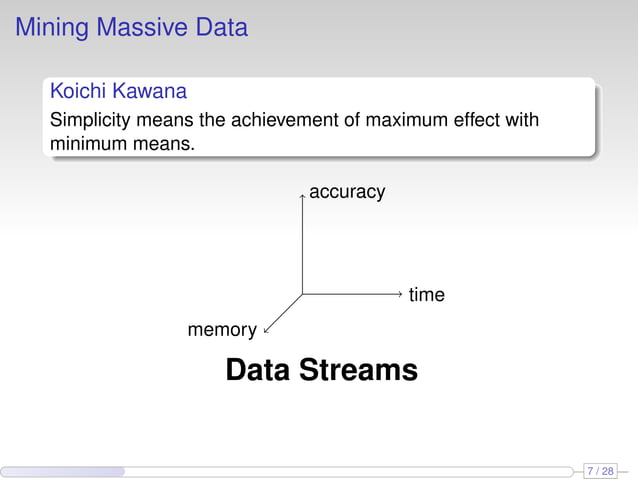 Mining Massive Data

Koichi Kawana

Simplicity means the achievement of maximum effect with minimum means.

accuracy

time

memory

Data Streams

7 / 28